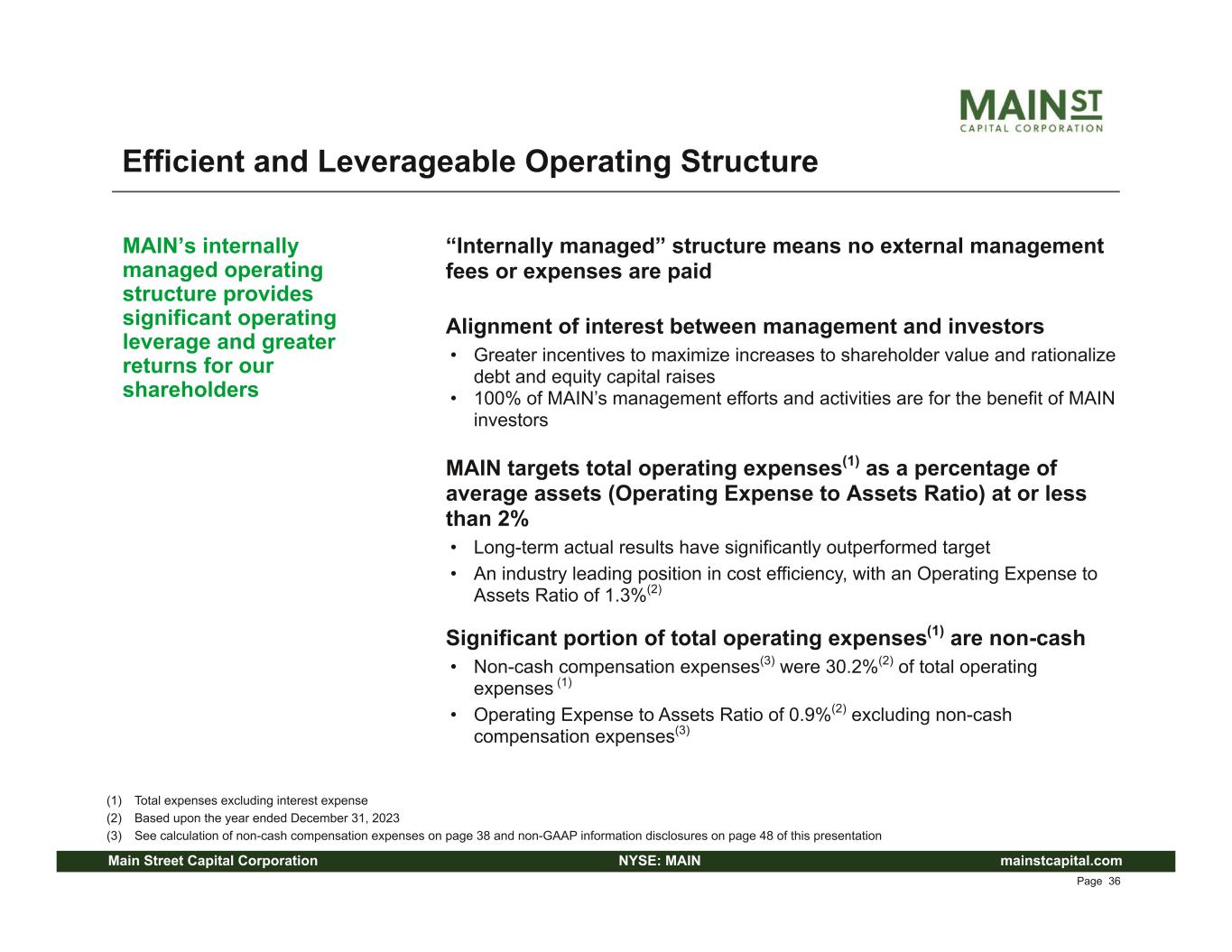 MAIN ST
CAPITAL CORPORATION

Efficient and Leverageable Operating Structure

MAIN's internally managed operating structure provides significant operating leverage and greater returns for our shareholders

"Internally managed" structure means no external management fees or expenses are paid

Alignment of interest between management and investors

• Greater incentives to maximize increases to shareholder value and rationalize debt and equity capital raises
• 100% of MAIN's management efforts and activities are for the benefit of MAIN investors

MAIN targets total operating expenses$^{(1)}$ as a percentage of average assets (Operating Expense to Assets Ratio) at or less than 2%

• Long-term actual results have significantly outperformed target
• An industry leading position in cost efficiency, with an Operating Expense to Assets Ratio of 1.3%$^{(2)}$

Significant portion of total operating expenses$^{(1)}$ are non-cash

• Non-cash compensation expenses$^{(3)}$ were 30.2%$^{(2)}$ of total operating expenses $^{(1)}$
• Operating Expense to Assets Ratio of 0.9%$^{(2)}$ excluding non-cash compensation expenses$^{(3)}$

(1) Total expenses excluding interest expense
(2) Based upon the year ended December 31, 2023
(3) See calculation of non-cash compensation expenses on page 38 and non-GAAP information disclosures on page 48 of this presentation

Main Street Capital Corporation NYSE: MAIN mainstcapital.com

Page 36